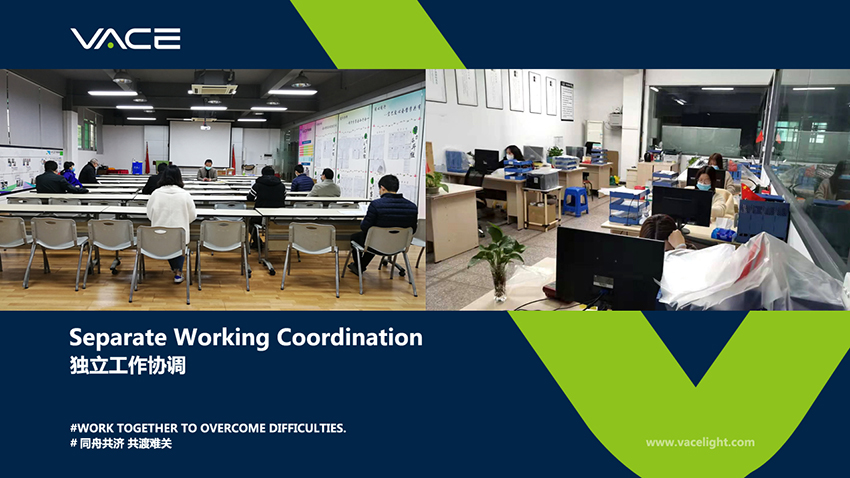 VACE

Separate Working Coordination
独立工作协调

#WORK TOGETHER TO OVERCOME DIFFICULTIES.
# 同舟共济 共渡难关

www.vacelight.com